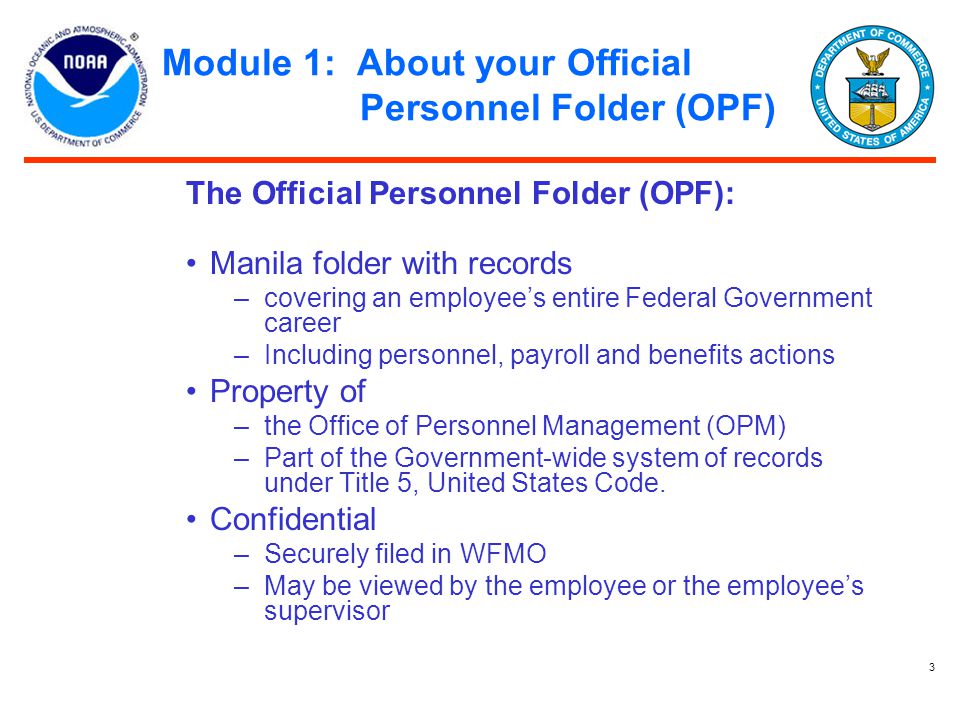 NATIONAL OCEANIC AND ATMOSPHERIC ADMINISTRATION
NOAA
U.S. DEPARTMENT OF COMMERCE

Module 1: About your Official Personnel Folder (OPF)

DEPARTMENT OF COMMERCE
UNITED STATES OF AMERICA

The Official Personnel Folder (OPF):

• Manila folder with records
– covering an employee's entire Federal Government career
– Including personnel, payroll and benefits actions
• Property of
– the Office of Personnel Management (OPM)
– Part of the Government-wide system of records under Title 5, United States Code.
• Confidential
– Securely filed in WFMO
– May be viewed by the employee or the employee's supervisor

3